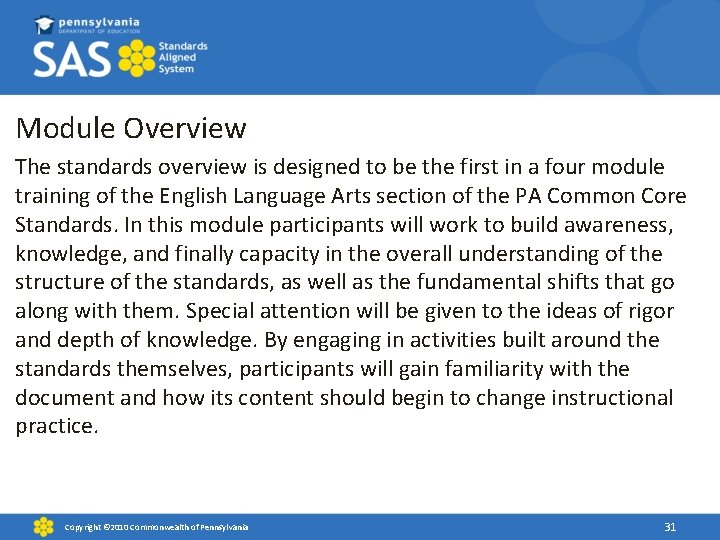 pennsylvania
DEPARTMENT OF EDUCATION

SAS Standards Aligned System

Module Overview

The standards overview is designed to be the first in a four module training of the English Language Arts section of the PA Common Core Standards. In this module participants will work to build awareness, knowledge, and finally capacity in the overall understanding of the structure of the standards, as well as the fundamental shifts that go along with them. Special attention will be given to the ideas of rigor and depth of knowledge. By engaging in activities built around the standards themselves, participants will gain familiarity with the document and how its content should begin to change instructional practice.

Copyright ©2010 Commonwealth of Pennsylvania

31